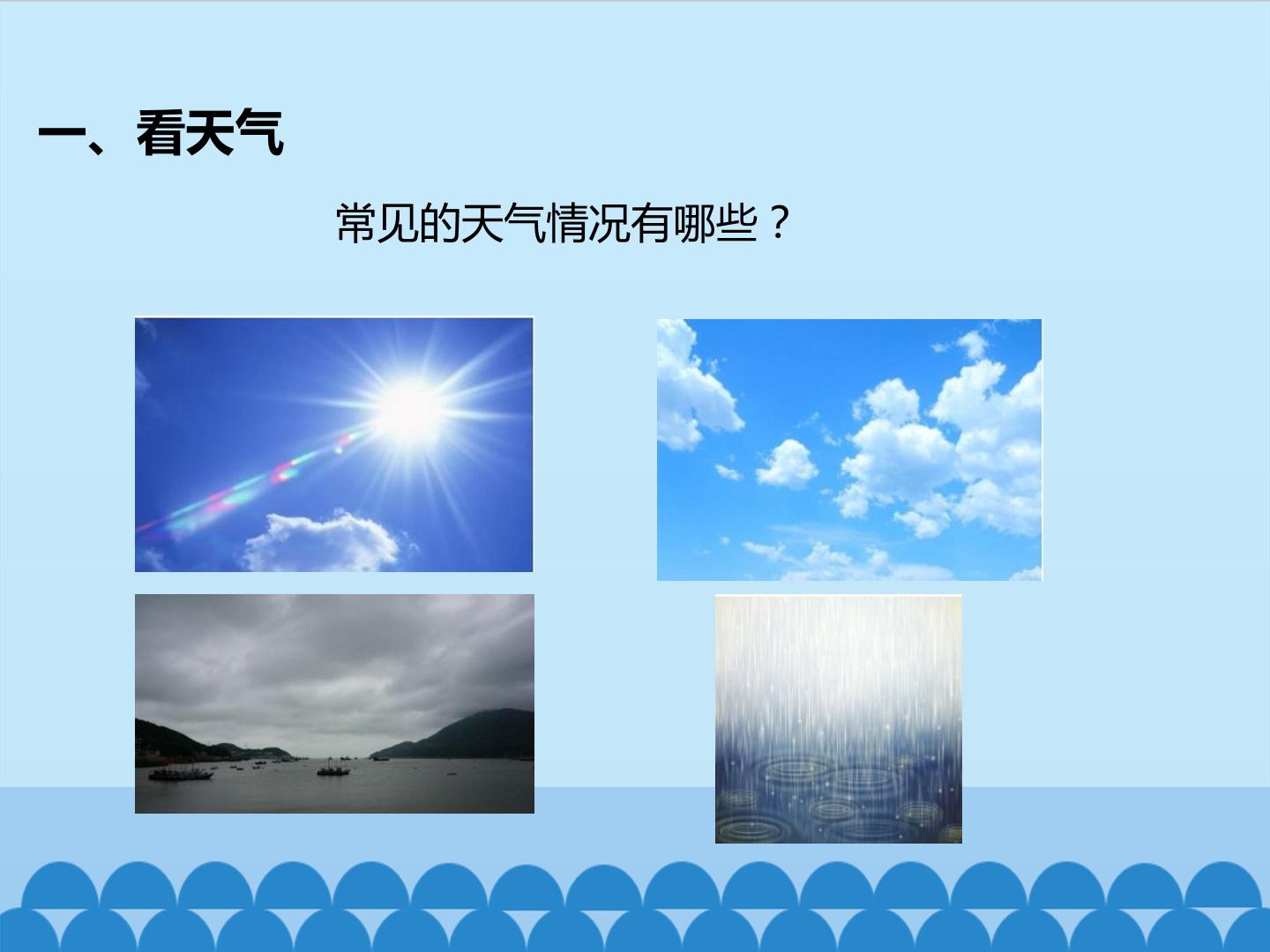 一、看天气

常见的天气情况有哪些？